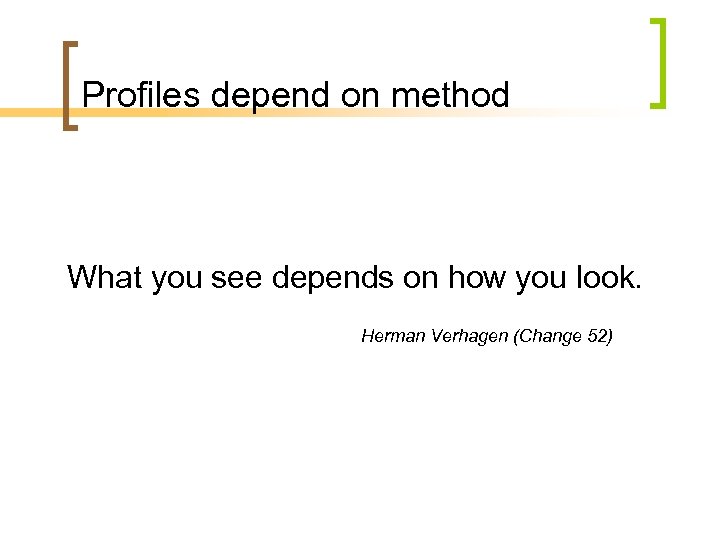 Profiles depend on method

What you see depends on how you look.

Herman Verhagen (Change 52)